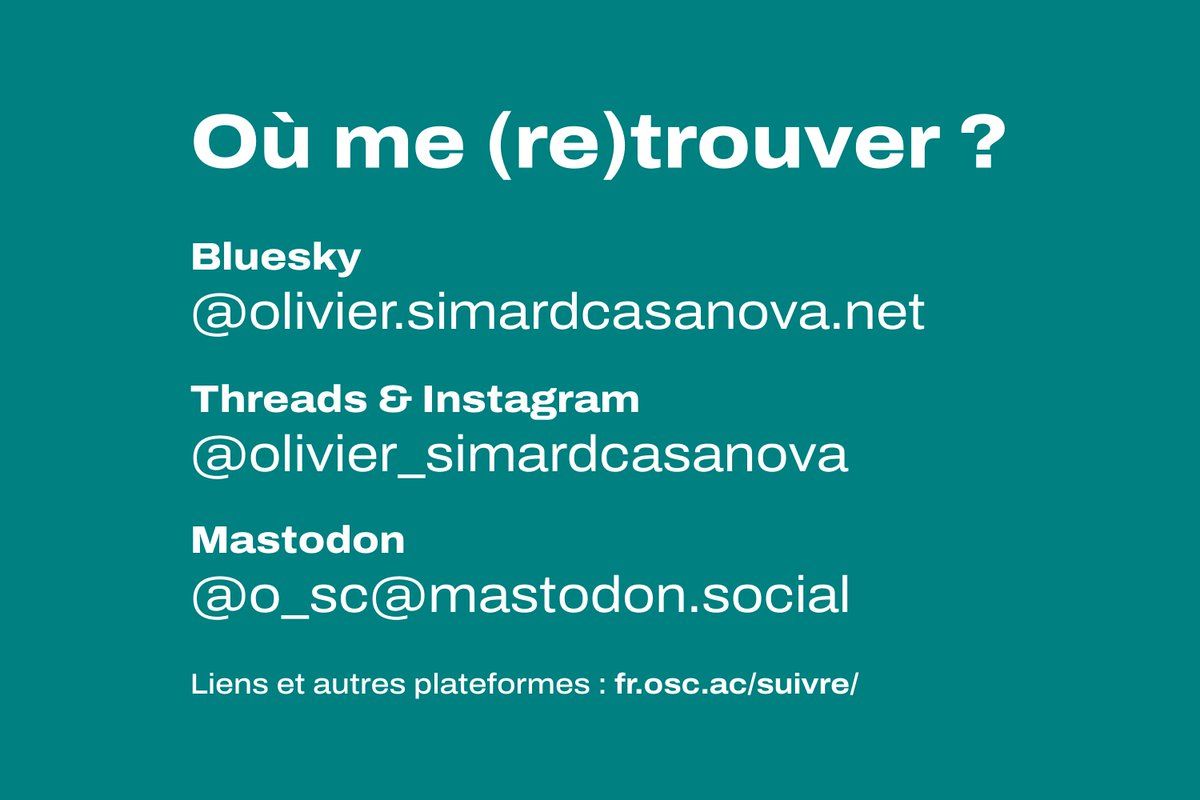 Où me (re)trouver ?

Bluesky
@olivier.simardcasanova.net

Threads & Instagram
@olivier_simardcasanova

Mastodon
@o_sc@mastodon.social

Liens et autres plateformes : fr.osc.ac/suivre/